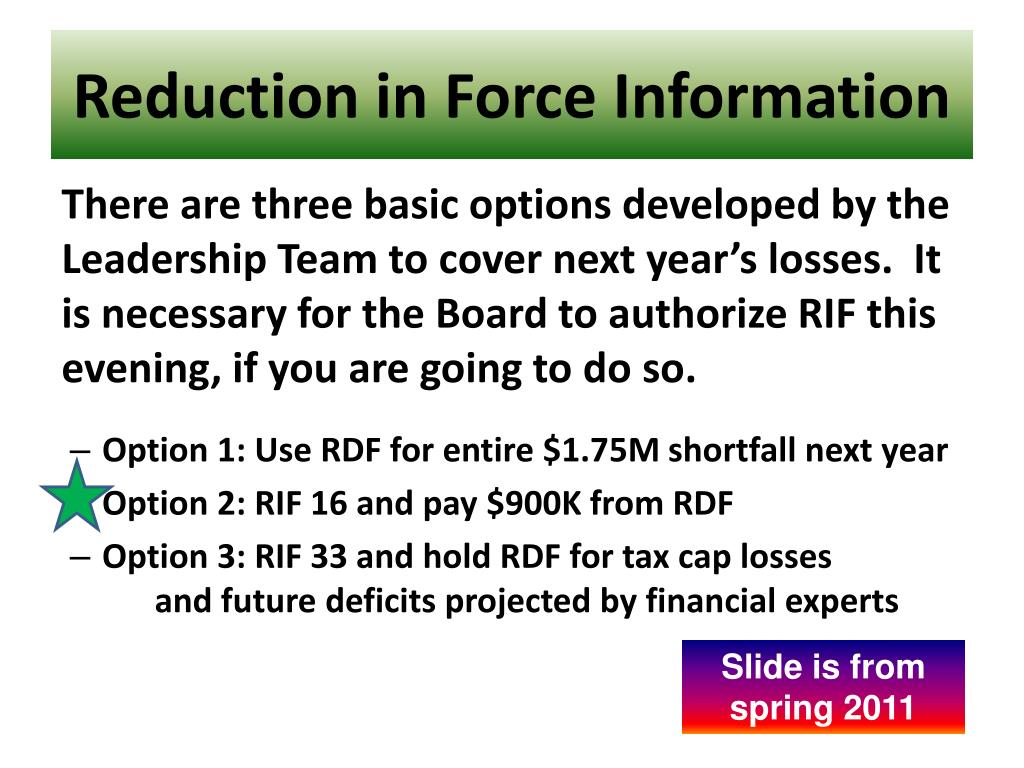 Reduction in Force Information

There are three basic options developed by the Leadership Team to cover next year's losses. It is necessary for the Board to authorize RIF this evening, if you are going to do so.

– Option 1: Use RDF for entire \$1.75M shortfall next year

Option 2: RIF 16 and pay \$900K from RDF

– Option 3: RIF 33 and hold RDF for tax cap losses and future deficits projected by financial experts

Slide is from spring 2011